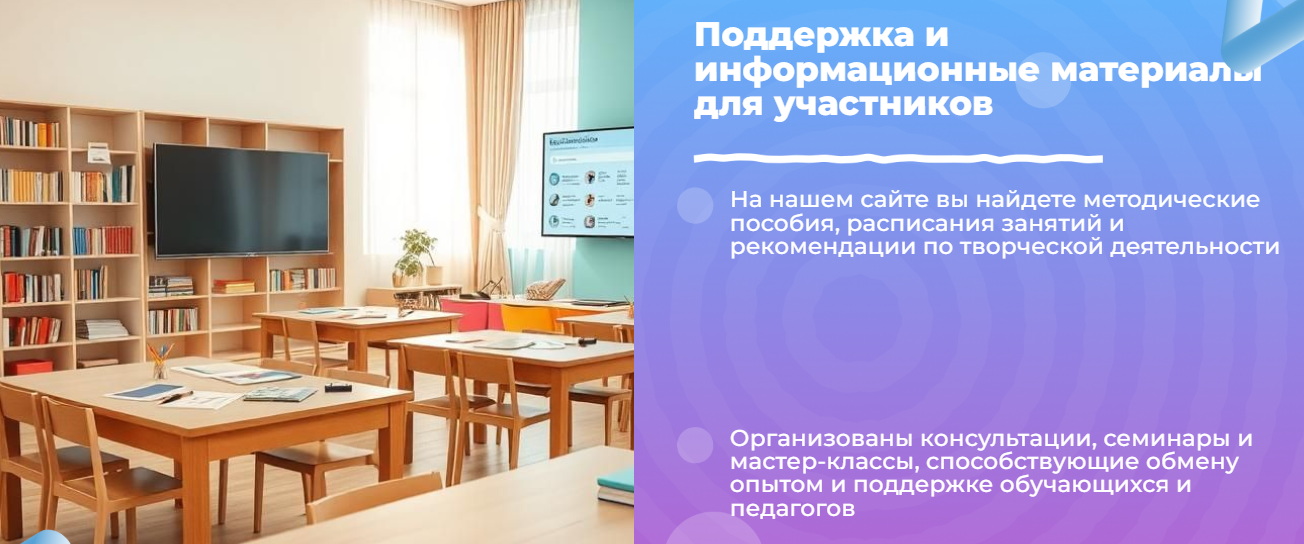 Поддержка и информационные материалы для участников

На нашем сайте вы найдете методические пособия, расписания занятий и рекомендации по творческой деятельности

Организованы консультации, семинары и мастер-классы, способствующие обмену опытом и поддержке обучающихся и педагогов